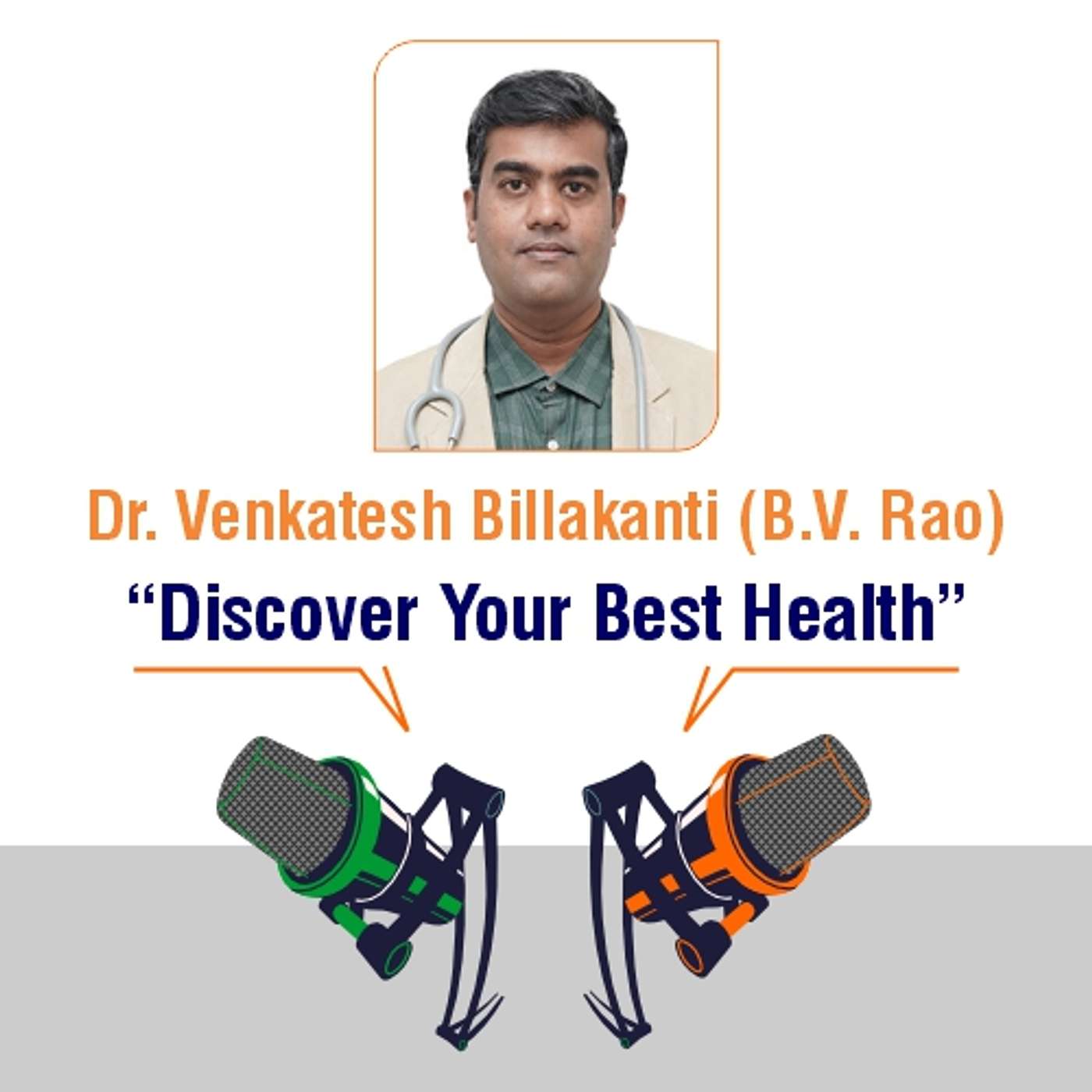 Dr. Venkatesh Billakanti (B.V. Rao)

“Discover Your Best Health”